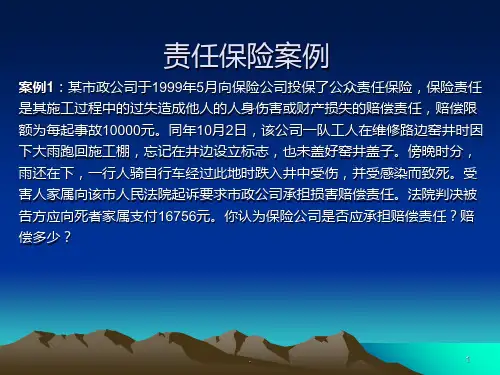 责任保险案例

案例1：某市政公司于1999年5月向保险公司投保了公众责任保险，保险责任是其施工过程中的过失造成他人的人身伤害或财产损失的赔偿责任，赔偿限额为每起事故10000元。同年10月2日，该公司一队工人在维修路边窨井时因下大雨跑回施工棚，忘记在井边设立标志，也未盖好窨井盖子。傍晚时分，雨还在下，一行人骑自行车经过此地时跌入井中受伤，并受感染而致死。受害人家属向该市人民法院起诉要求市政公司承担损害赔偿责任。法院判决被告方应向死者家属支付16756元。你认为保险公司是否应承担赔偿责任？赔偿多少？

1